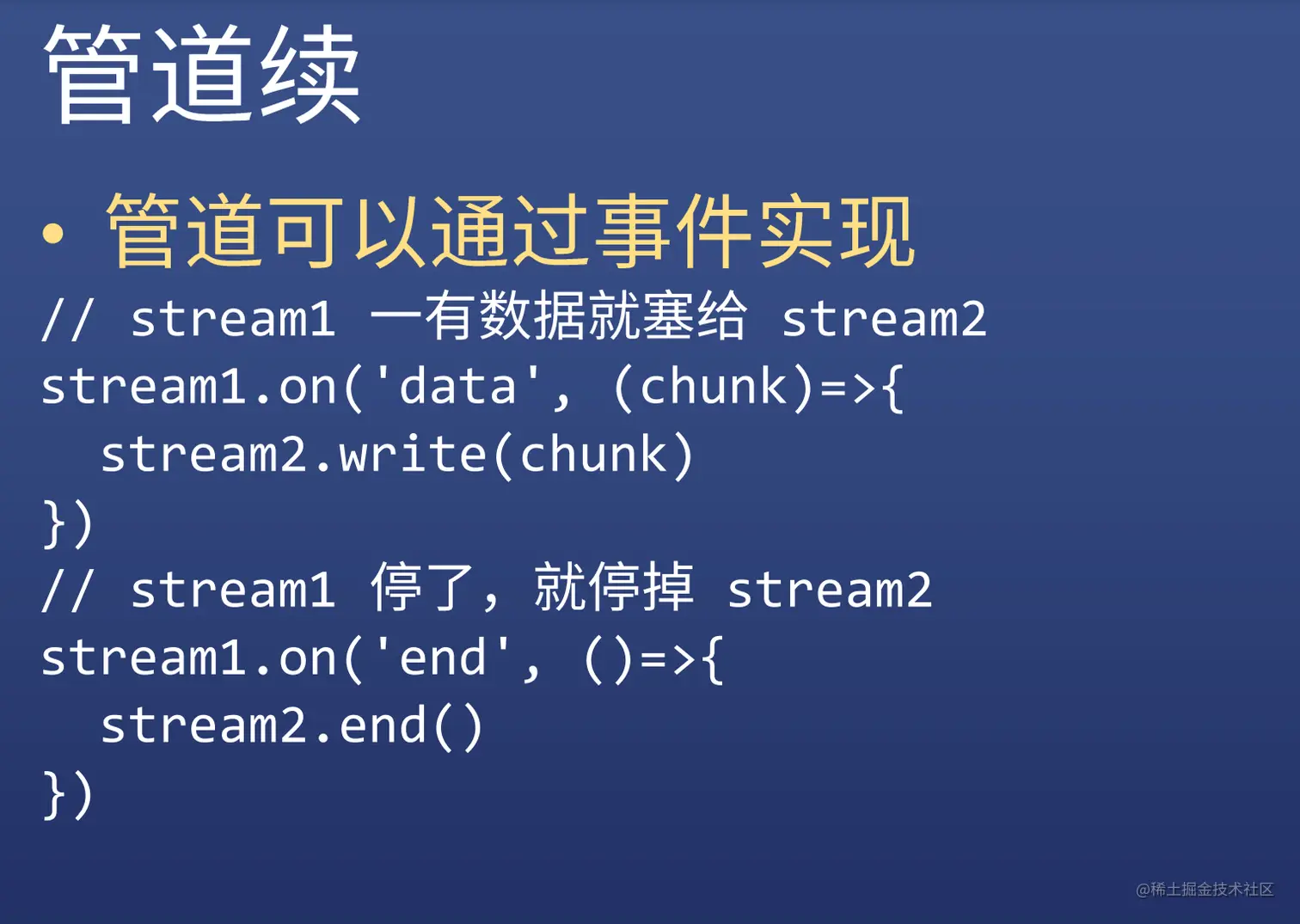 管道续

• 管道可以通过事件实现

// stream1 一有数据就塞给 stream2
stream1.on('data', (chunk)=>{
  stream2.write(chunk)
})
// stream1 停了，就停掉 stream2
stream1.on('end', ()=>{
  stream2.end()
})

@稀土掘金技术社区